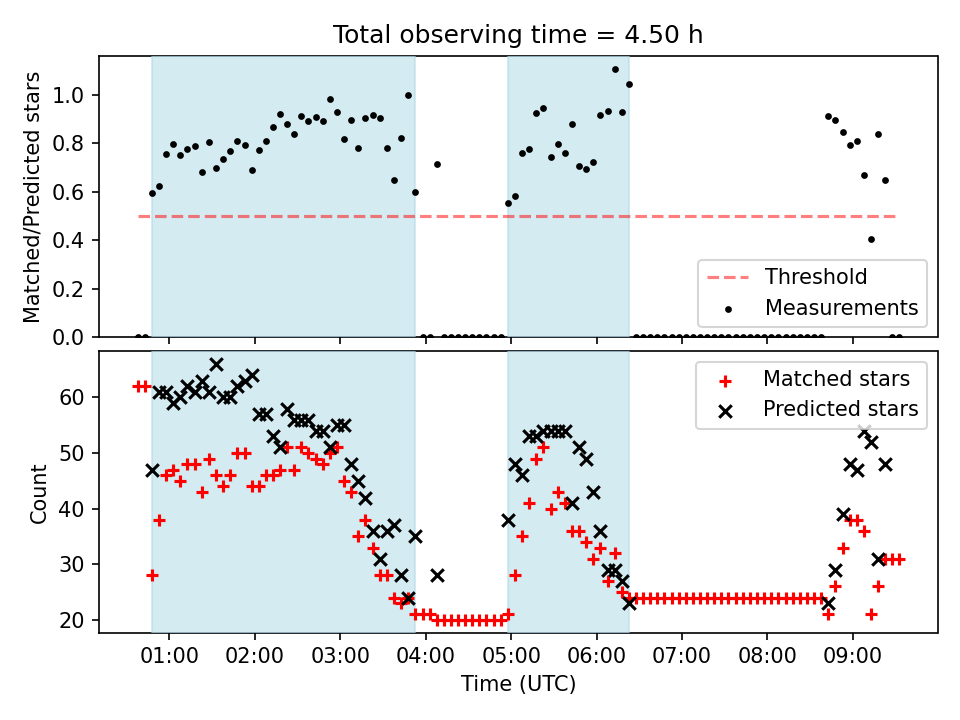 Total observing time = 4.50 h

Matched/Predicted stars

1.0
0.8
0.6
0.4
0.2
0.0

Threshold
Measurements

Matched stars
Predicted stars

Count

60
50
40
30
20

01:00
02:00
03:00
04:00
05:00
06:00
07:00
08:00
09:00

Time (UTC)